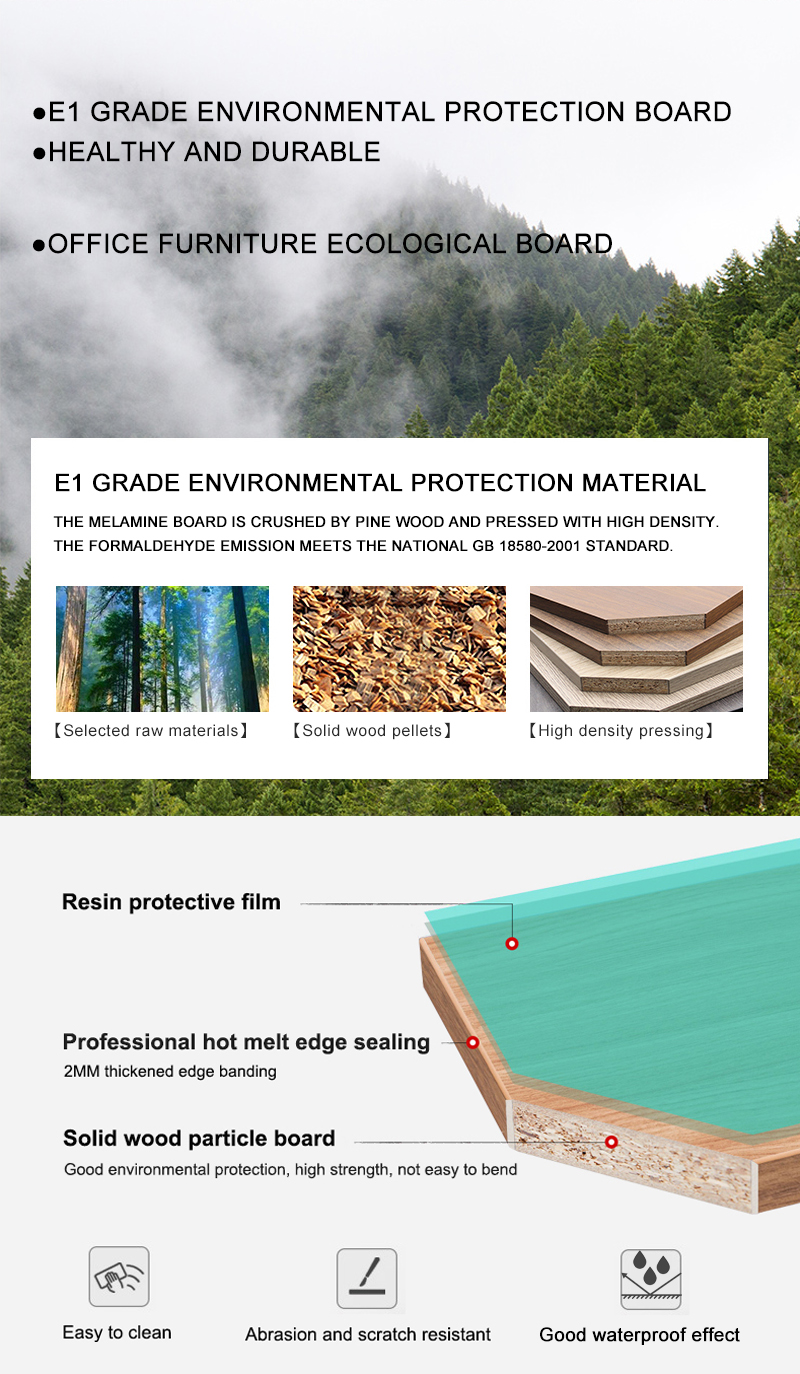 ●E1 GRADE ENVIRONMENTAL PROTECTION BOARD
●HEALTHY AND DURABLE

●OFFICE FURNITURE ECOLOGICAL BOARD

E1 GRADE ENVIRONMENTAL PROTECTION MATERIAL

THE MELAMINE BOARD IS CRUSHED BY PINE WOOD AND PRESSED WITH HIGH DENSITY. THE FORMALDEHYDE EMISSION MEETS THE NATIONAL GB 18580-2001 STANDARD.

【Selected raw materials】

【Solid wood pellets】

【High density pressing】

Resin protective film

Professional hot melt edge sealing
2MM thickened edge banding

Solid wood particle board
Good environmental protection, high strength, not easy to bend

Easy to clean

Abrasion and scratch resistant

Good waterproof effect